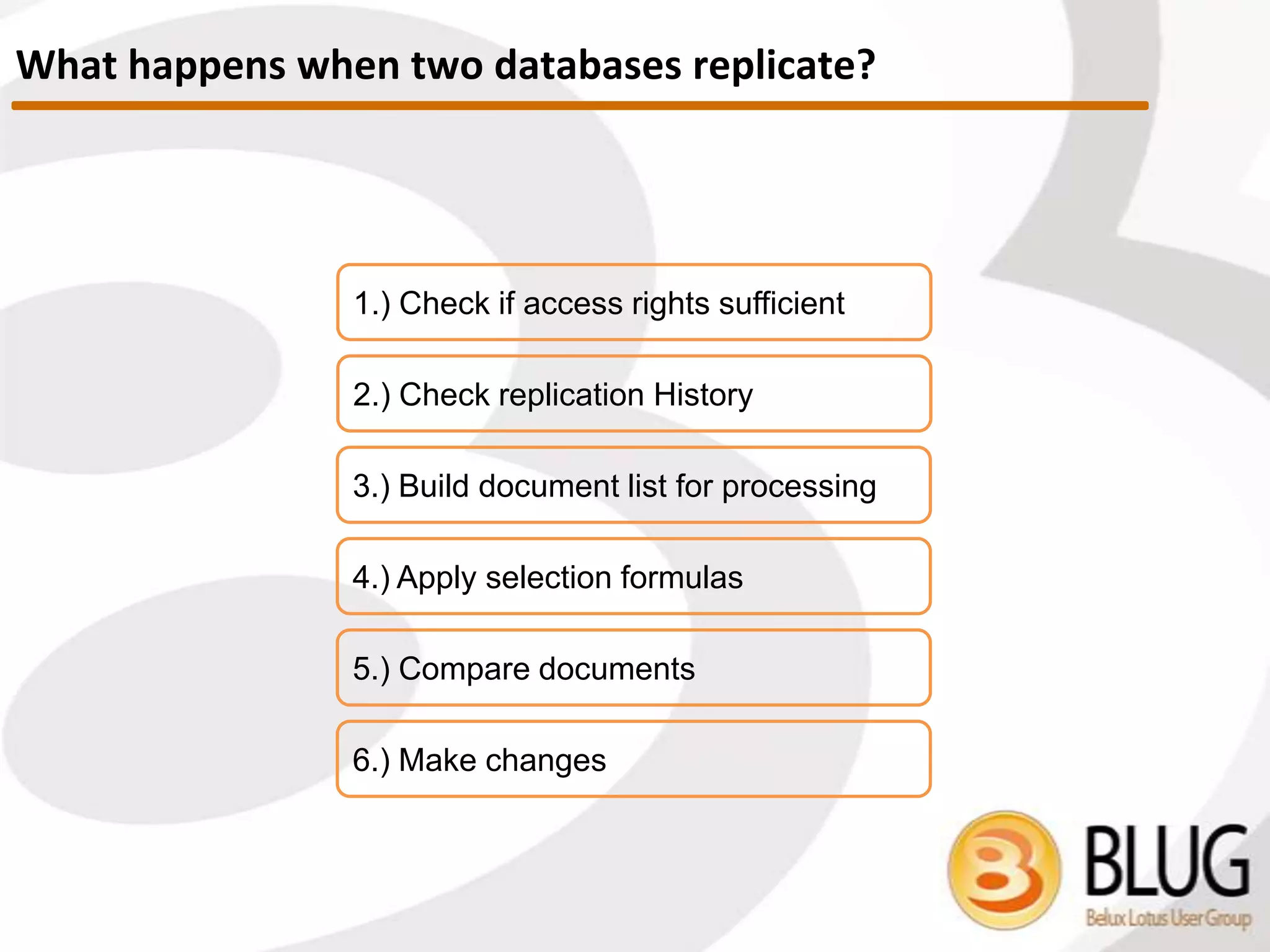 What happens when two databases replicate?

1.) Check if access rights sufficient

2.) Check replication History

3.) Build document list for processing

4.) Apply selection formulas

5.) Compare documents

6.) Make changes

BLUG
Belux Lotus User Group